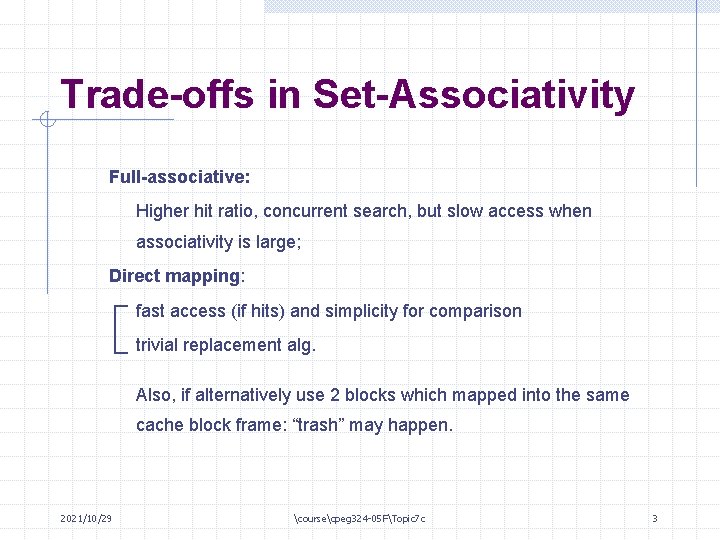 Trade-offs in Set-Associativity

Full-associative:

Higher hit ratio, concurrent search, but slow access when associativity is large;

Direct mapping:

fast access (if hits) and simplicity for comparison

trivial replacement alg.

Also, if alternatively use 2 blocks which mapped into the same cache block frame: “trash” may happen.

2021/10/29

\course\cpeg324-05F\Topic7c

3